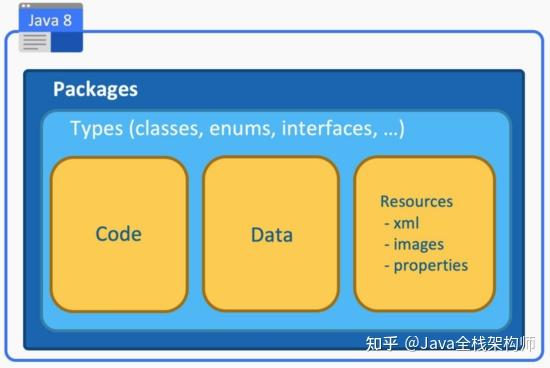 Java 8

Packages

Types (classes, enums, interfaces, …)

Code

Data

Resources
- xml
- images
- properties

知乎 @Java全栈架构师